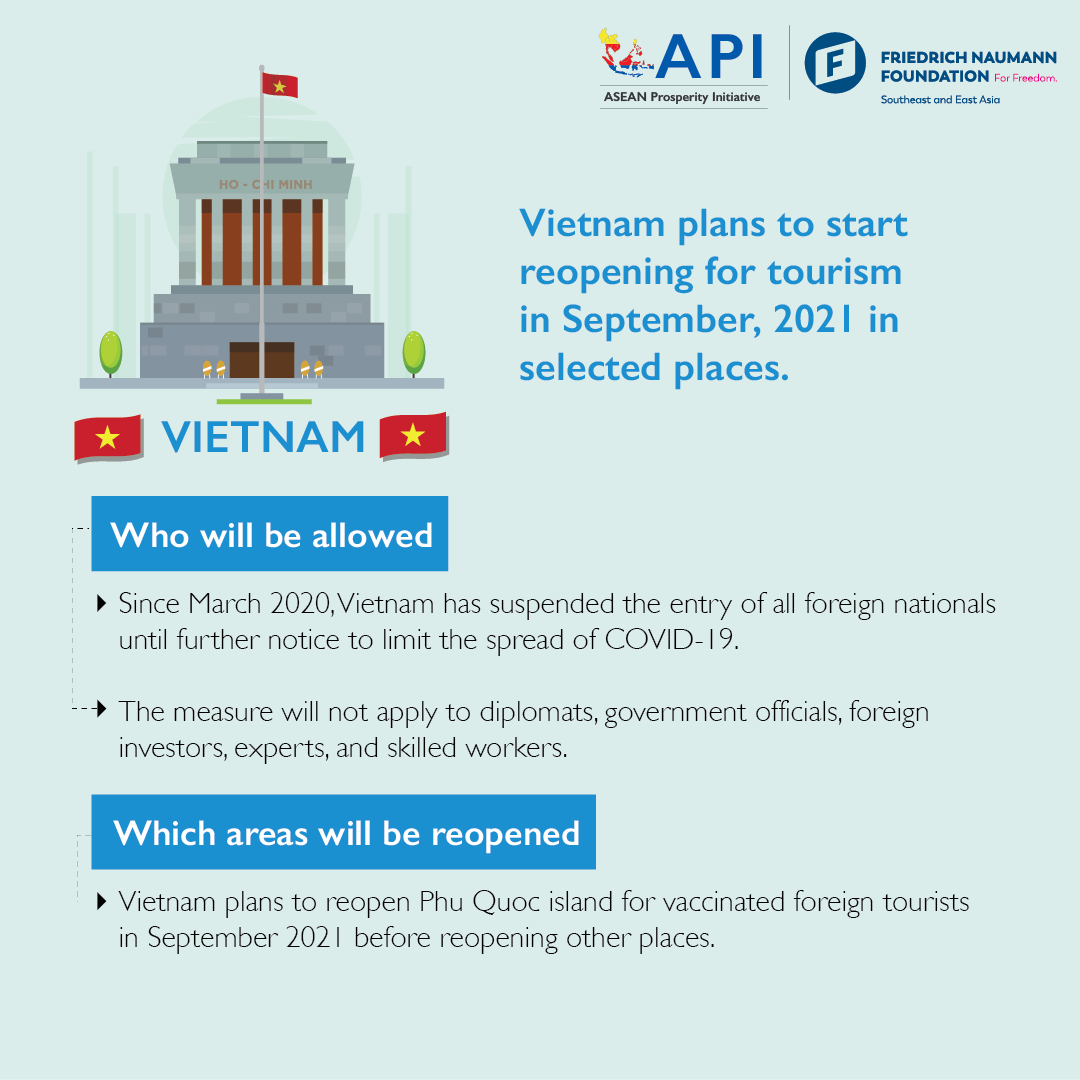 API
ASEAN Prosperity Initiative

FRIEDRICH NAUMANN FOUNDATION For Freedom.
Southeast and East Asia

HO - CHI MINH

VIETNAM

Vietnam plans to start reopening for tourism in September, 2021 in selected places.

Who will be allowed

Since March 2020, Vietnam has suspended the entry of all foreign nationals until further notice to limit the spread of COVID-19.

The measure will not apply to diplomats, government officials, foreign investors, experts, and skilled workers.

Which areas will be reopened

Vietnam plans to reopen Phu Quoc island for vaccinated foreign tourists in September 2021 before reopening other places.